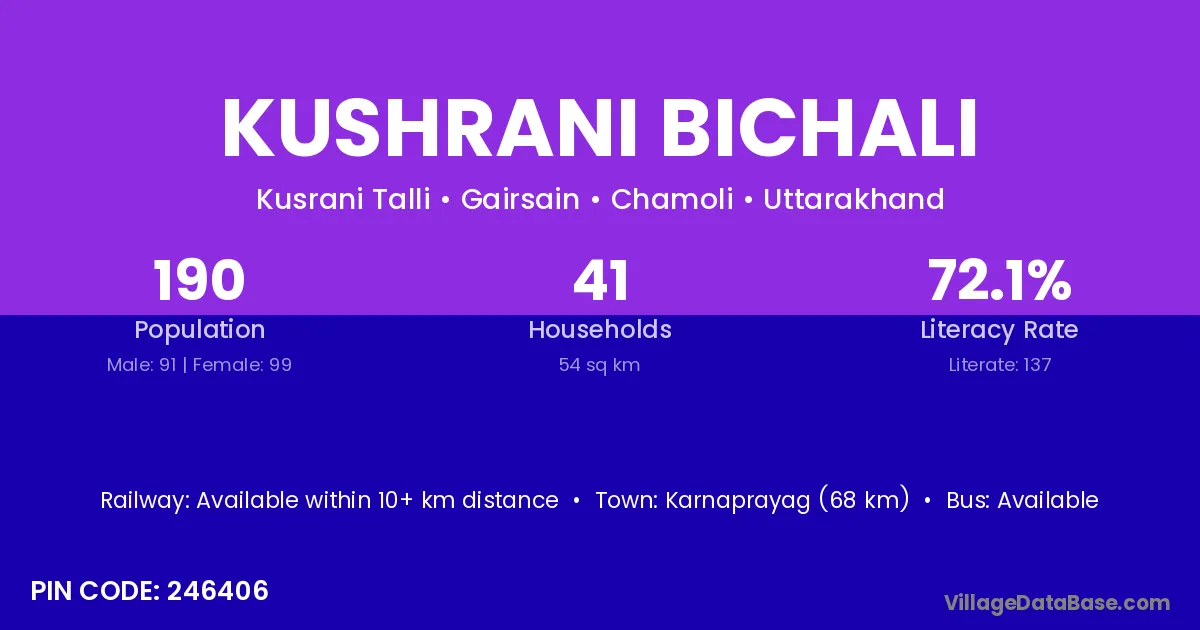 KUSHRANI BICHALI

Kusrani Talli • Gairsain • Chamoli • Uttarakhand

190
Population
Male: 91 | Female: 99

41
Households
54 sq km

72.1%
Literacy Rate
Literate: 137

Railway: Available within 10+ km distance • Town: Karnaprayag (68 km) • Bus: Available

PIN CODE: 246406

VillageDataBase.com